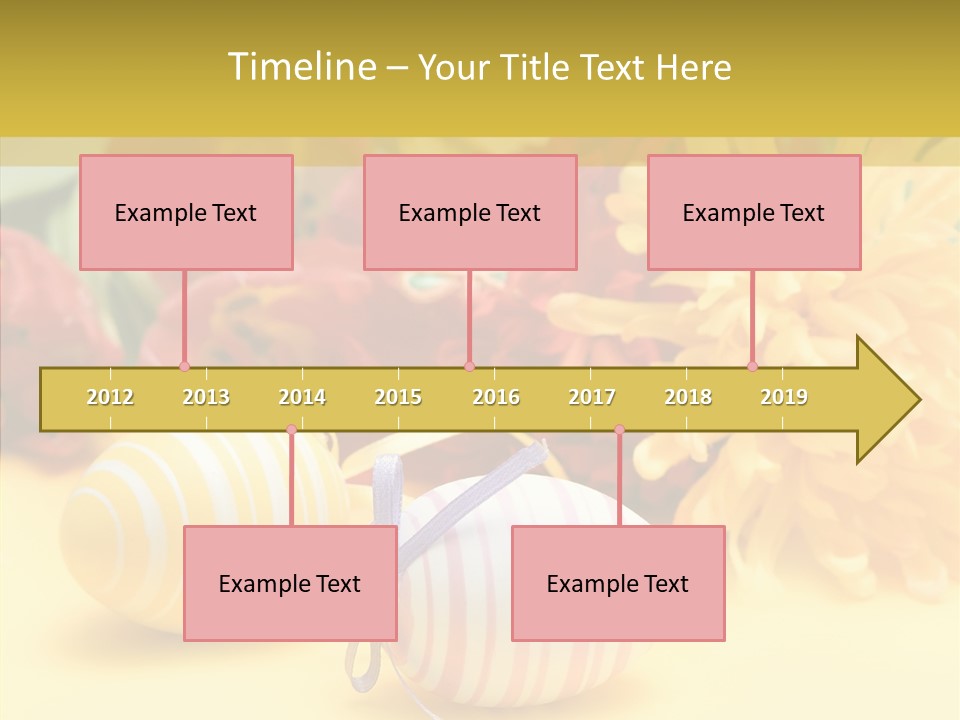 Timeline – Your Title Text Here

Example Text

Example Text

Example Text

2012 2013 2014 2015 2016 2017 2018 2019

Example Text

Example Text